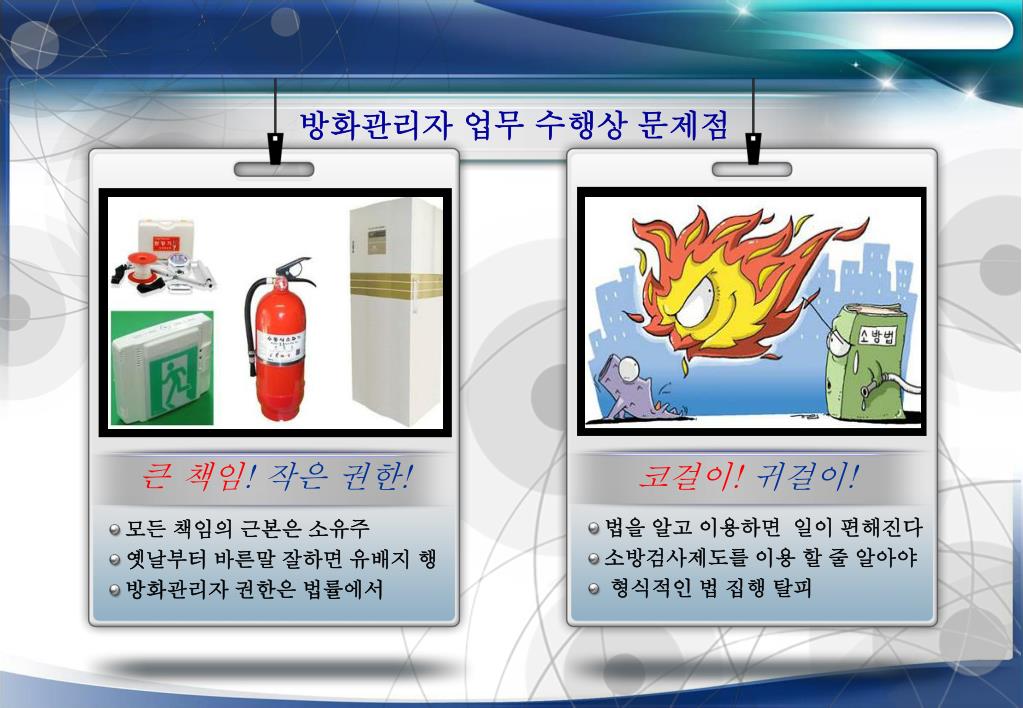 방화관리자 업무 수행상 문제점

큰 책임! 작은 권한!

모든 책임의 근본은 소유주
옛날부터 바른말 잘하면 유배지 행
방화관리자 권한은 법률에서

소방법

코걸이! 귀걸이!

법을 알고 이용하면 일이 편해진다
소방검사제도를 이용 할 줄 알아야
형식적인 법 집행 탈피